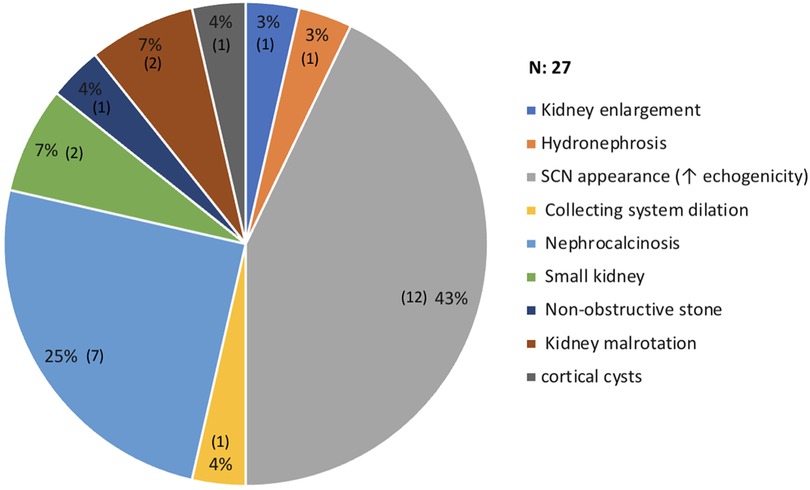 3%
(1)

3%
(1)

(12) 43%

(1)
4%

25% (7)

7% (2)

4%
(1)

7%
(2)

4%
(1)

N: 27

Kidney enlargement
Hydronephrosis
SCN appearance (↑ echogenicity)
Collecting system dilation
Nephrocalcinosis
Small kidney
Non-obstructive stone
Kidney malrotation
cortical cysts